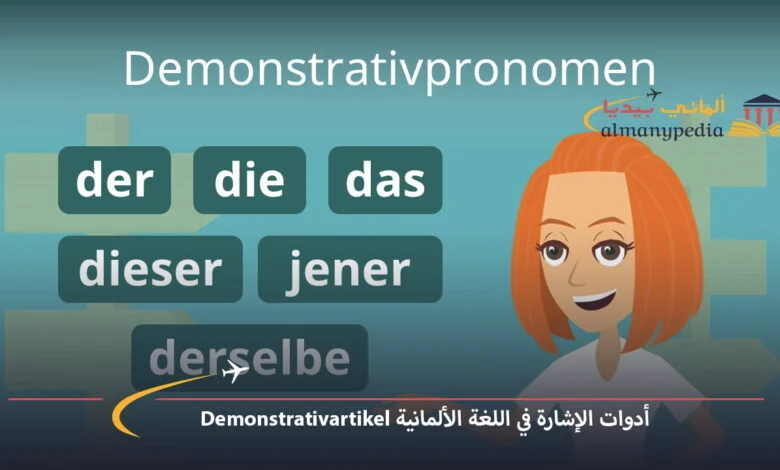 Demonstrativpronomen

ألماني بيديا
almanypedia

der die das
dieser jener
derselbe

أدوات الإشارة في اللغة الألمانية Demonstrativartikel